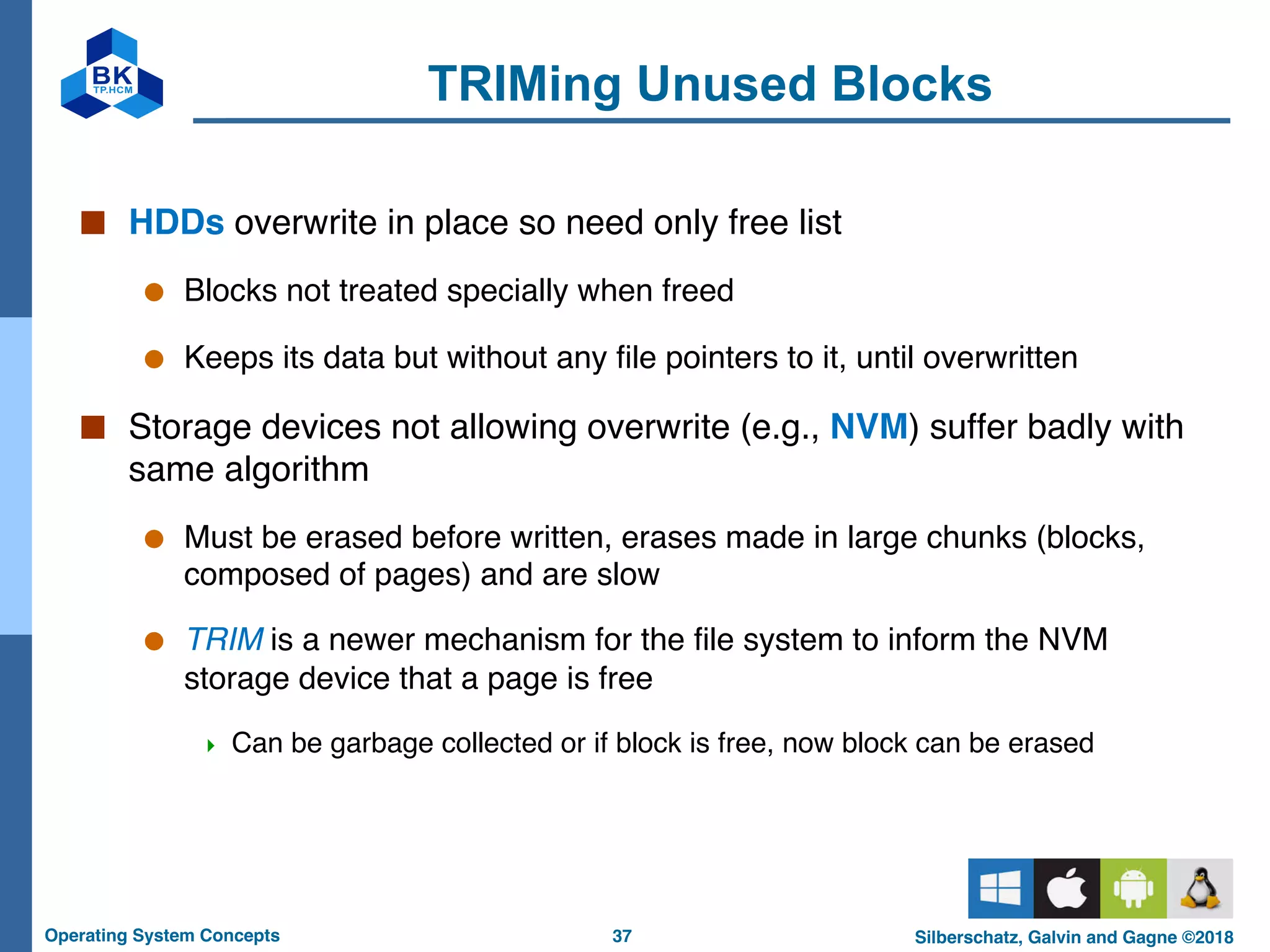 BK
TP.HCM

TRIMing Unused Blocks

HDDs overwrite in place so need only free list

Blocks not treated specially when freed

Keeps its data but without any file pointers to it, until overwritten

Storage devices not allowing overwrite (e.g., NVM) suffer badly with same algorithm

Must be erased before written, erases made in large chunks (blocks, composed of pages) and are slow

TRIM is a newer mechanism for the file system to inform the NVM storage device that a page is free

Can be garbage collected or if block is free, now block can be erased

Operating System Concepts

37

Silberschatz, Galvin and Gagne ©2018